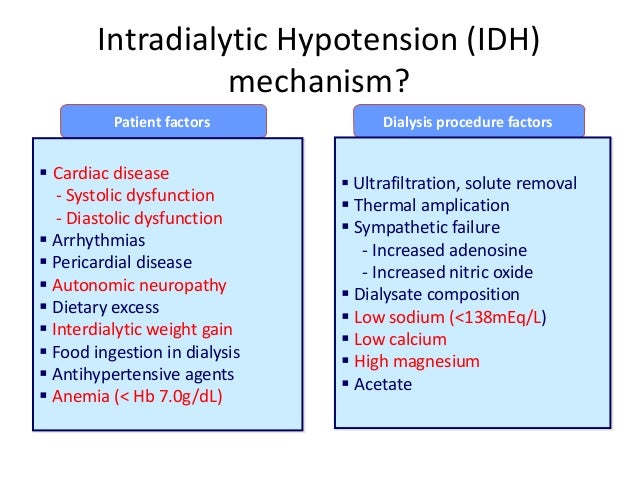 Intradialytic Hypotension (IDH) mechanism?

Patient factors

▪ Cardiac disease
- Systolic dysfunction
- Diastolic dysfunction
▪ Arrhythmias
▪ Pericardial disease
▪ Autonomic neuropathy
▪ Dietary excess
▪ Interdialytic weight gain
▪ Food ingestion in dialysis
▪ Antihypertensive agents
▪ Anemia (< Hb 7.0g/dL)

Dialysis procedure factors

▪ Ultrafiltration, solute removal
▪ Thermal amplication
▪ Sympathetic failure
- Increased adenosine
- Increased nitric oxide
▪ Dialysate composition
▪ Low sodium (<138mEq/L)
▪ Low calcium
▪ High magnesium
▪ Acetate